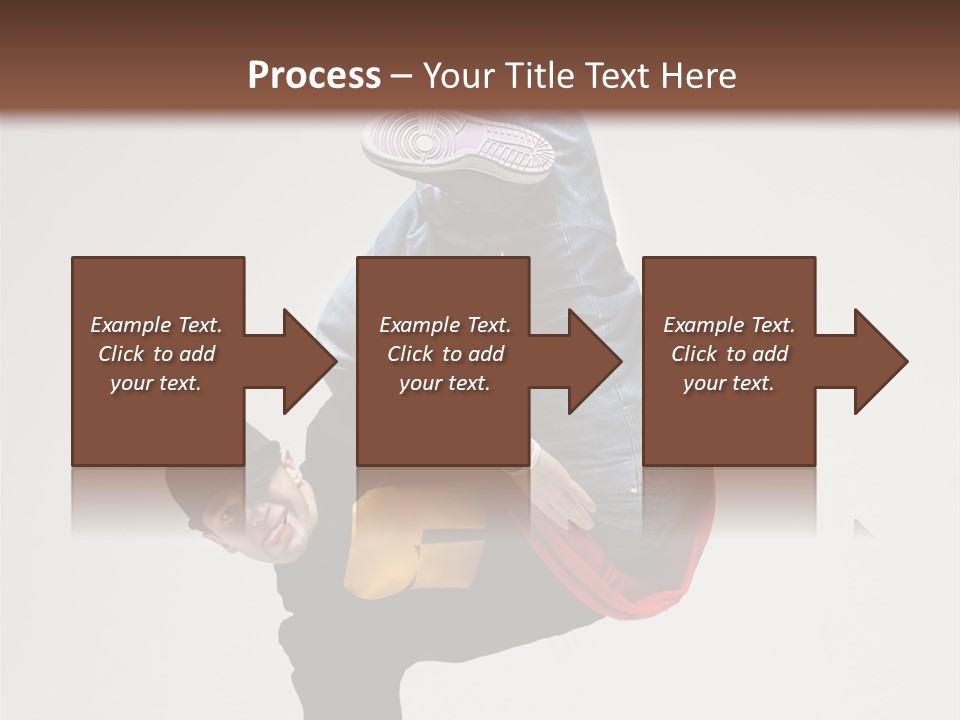 Process – Your Title Text Here

Example Text. Click to add your text.

Example Text. Click to add your text.

Example Text. Click to add your text.